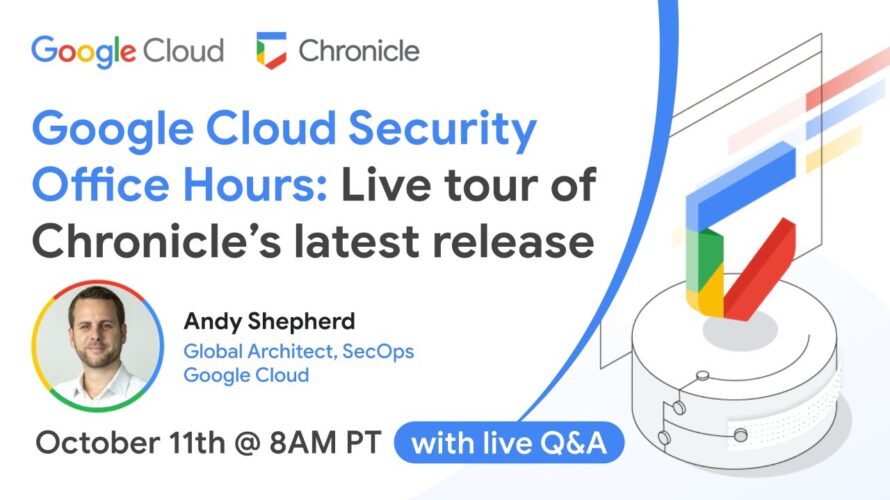 Google Cloud Chronicle

Google Cloud Security Office Hours: Live tour of Chronicle's latest release

Andy Shepherd
Global Architect, SecOps
Google Cloud

October 11th @ 8AM PT with live Q&A